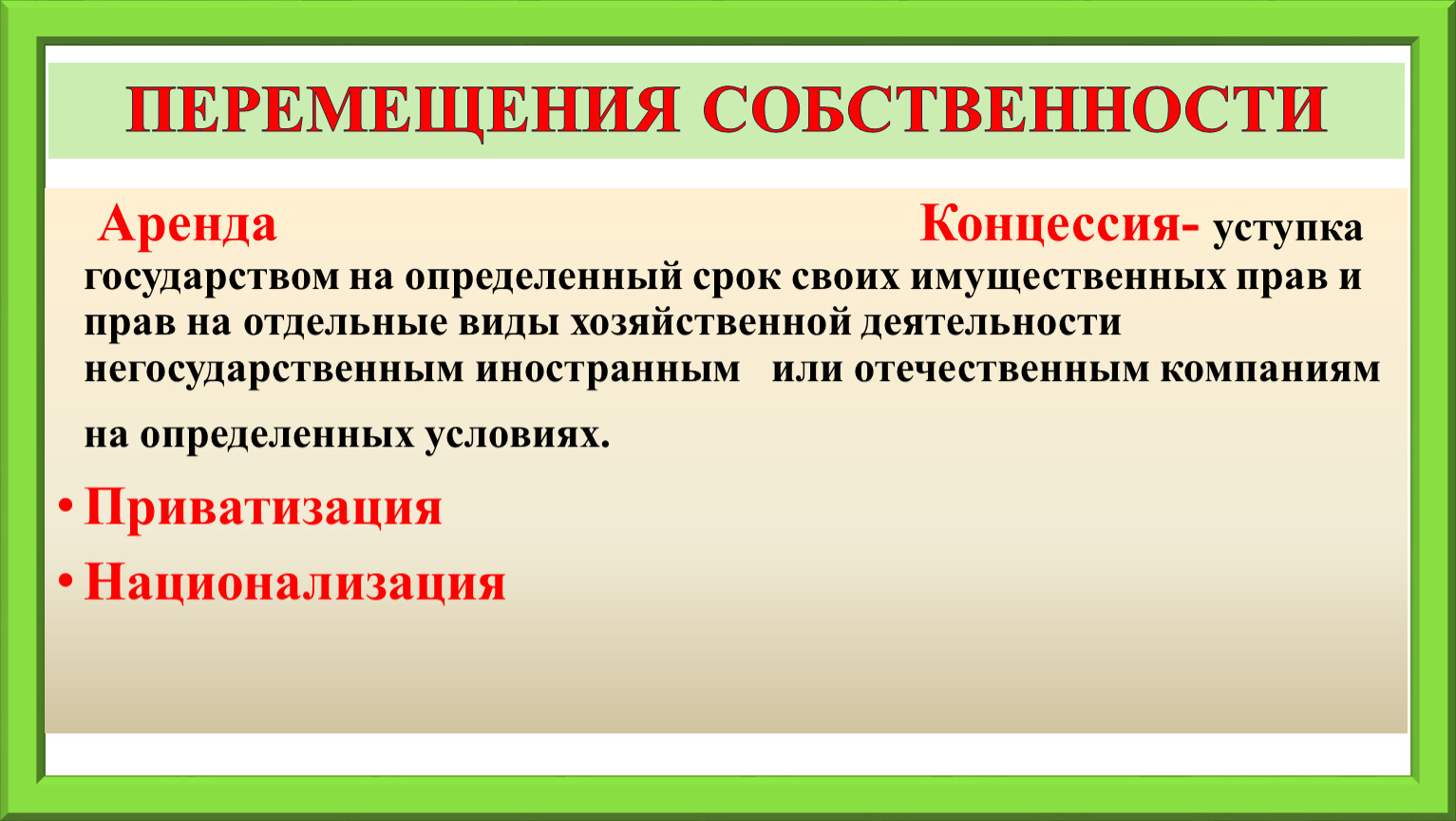 ПЕРЕМЕЩЕНИЯ СОБСТВЕННОСТИ

Аренда Концессия- уступка государством на определенный срок своих имущественных прав и прав на отдельные виды хозяйственной деятельности негосударственным иностранным или отечественным компаниям на определенных условиях.

• Приватизация
• Национализация